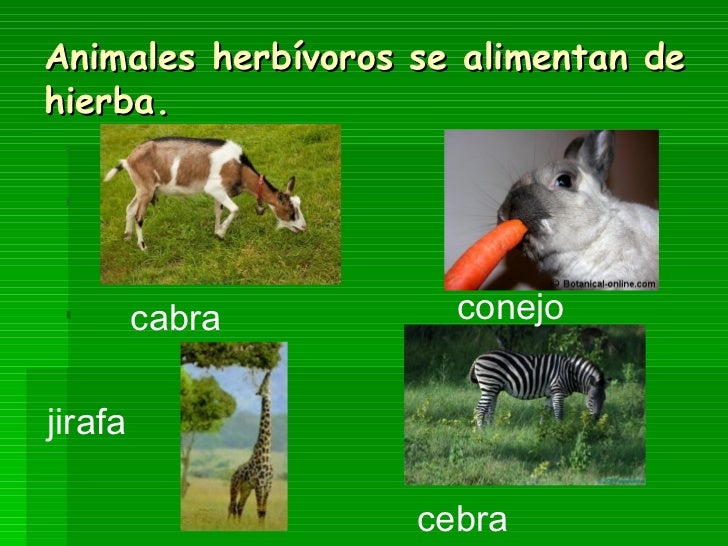 Animales herbívoros se alimentan de hierba.

© Botanical-online.com

cabra

conejo

jirafa

cebra